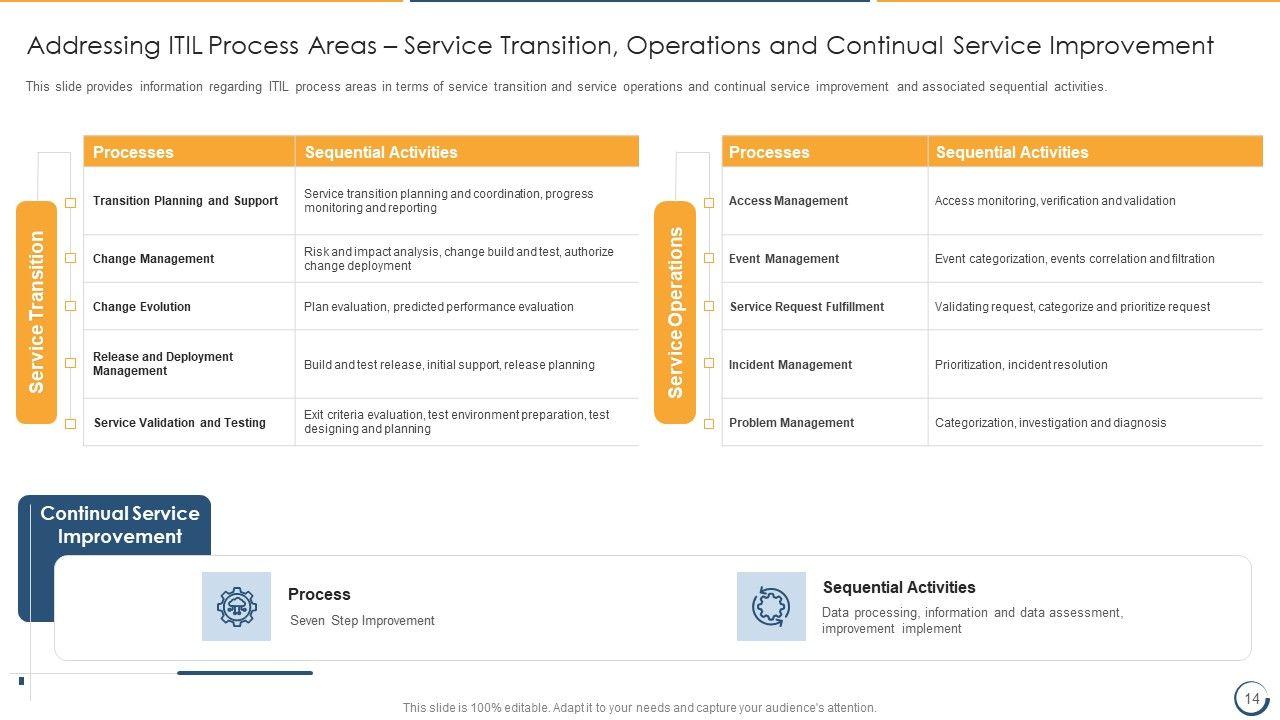 Addressing ITIL Process Areas – Service Transition, Operations and Continual Service Improvement

This slide provides information regarding ITIL process areas in terms of service transition and service operations and continual service improvement and associated sequential activities.

Service Transition

| Processes | Sequential Activities |
|---|---|
| Transition Planning and Support | Service transition planning and coordination, progress monitoring and reporting |
| Change Management | Risk and impact analysis, change build and test, authorize change deployment |
| Change Evolution | Plan evaluation, predicted performance evaluation |
| Release and Deployment Management | Build and test release, initial support, release planning |
| Service Validation and Testing | Exit criteria evaluation, test environment preparation, test designing and planning |

Service Operations

| Processes | Sequential Activities |
|---|---|
| Access Management | Access monitoring, verification and validation |
| Event Management | Event categorization, events correlation and filtration |
| Service Request Fulfillment | Validating request, categorize and prioritize request |
| Incident Management | Prioritization, incident resolution |
| Problem Management | Categorization, investigation and diagnosis |

Continual Service Improvement

Process
Seven Step Improvement

Sequential Activities
Data processing, information and data assessment, improvement implement

This slide is 100% editable. Adapt it to your needs and capture your audience's attention.

14